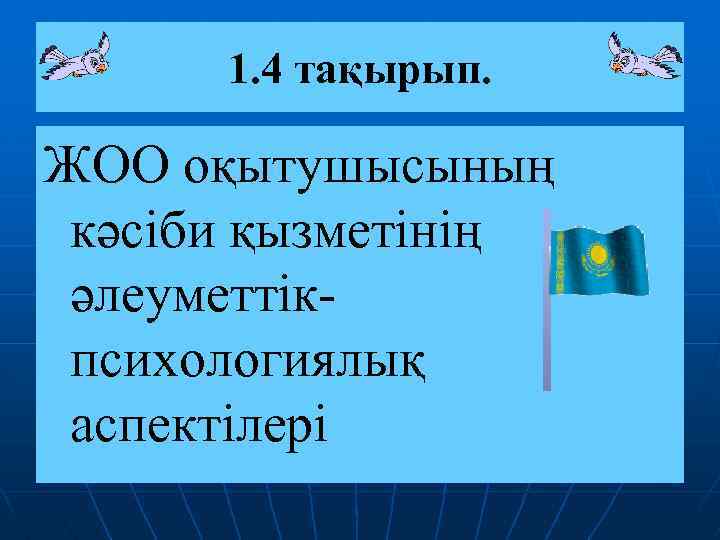 1.4 тақырып.

ЖОО оқытушысының кәсіби қызметінің әлеуметтік-психологиялық аспектілері